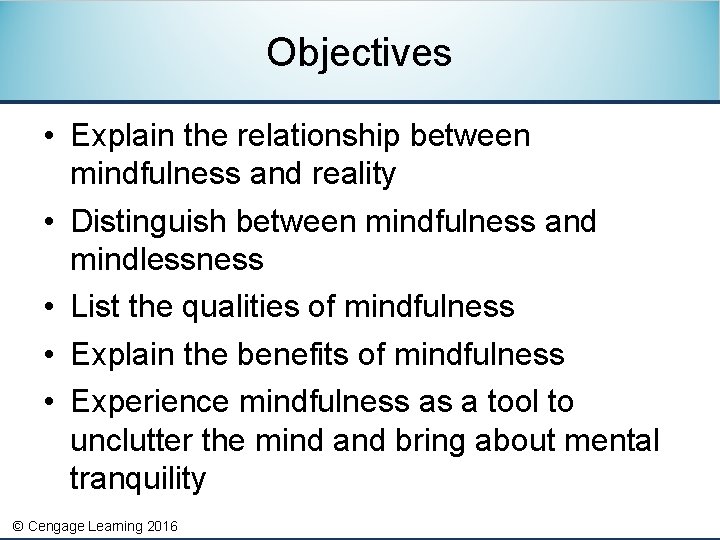 Objectives

• Explain the relationship between mindfulness and reality
• Distinguish between mindfulness and mindlessness
• List the qualities of mindfulness
• Explain the benefits of mindfulness
• Experience mindfulness as a tool to unclutter the mind and bring about mental tranquility

© Cengage Learning 2016